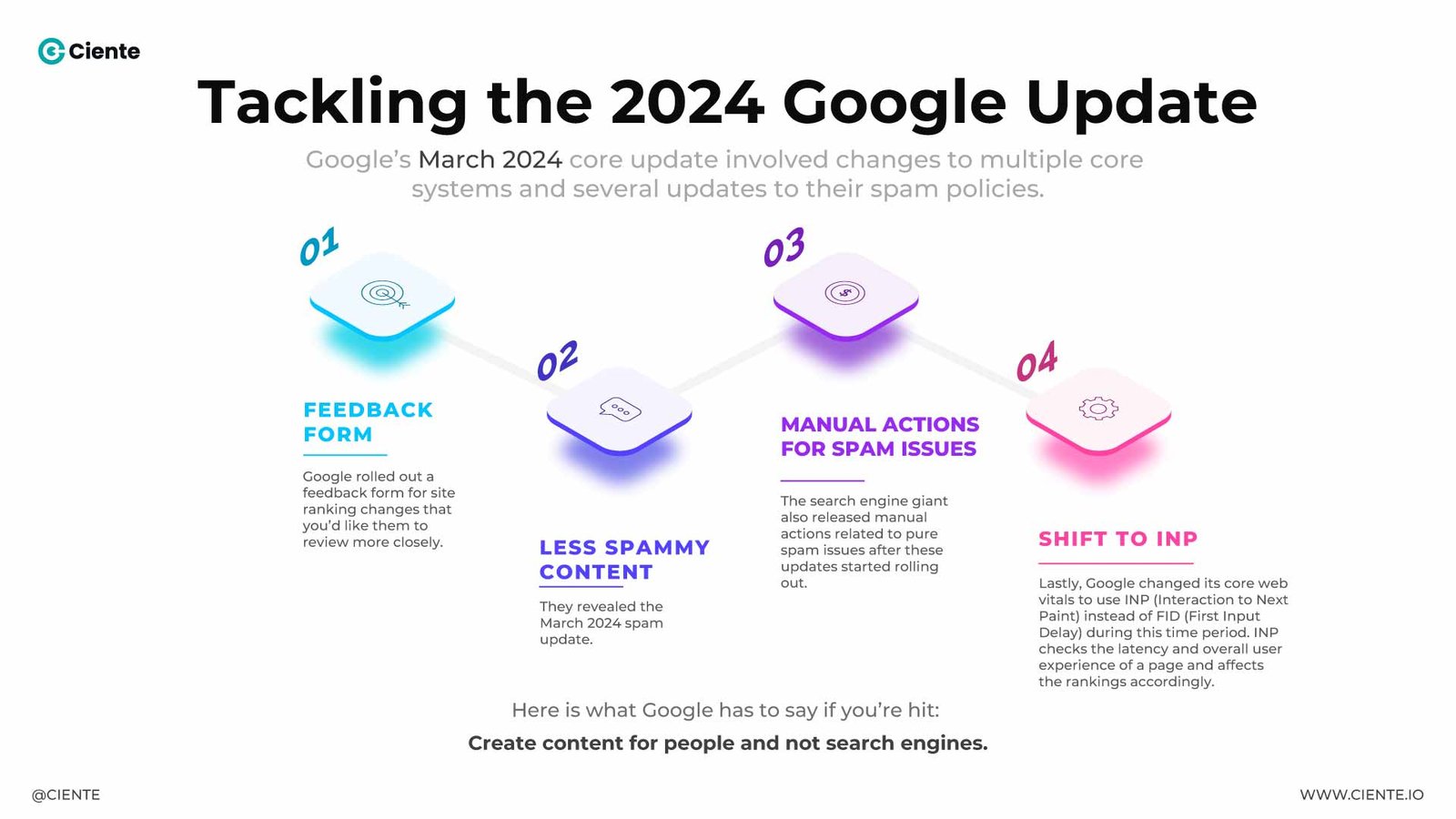 Ciente

Tackling the 2024 Google Update

Google's March 2024 core update involved changes to multiple core systems and several updates to their spam policies.

01

FEEDBACK FORM

Google rolled out a feedback form for site ranking changes that you'd like them to review more closely.

02

LESS SPAMMY CONTENT

They revealed the March 2024 spam update.

03

MANUAL ACTIONS FOR SPAM ISSUES

The search engine giant also released manual actions related to pure spam issues after these updates started rolling out.

04

SHIFT TO INP

Lastly, Google changed its core web vitals to use INP (Interaction to Next Paint) instead of FID (First Input Delay) during this time period. INP checks the latency and overall user experience of a page and affects the rankings accordingly.

Here is what Google has to say if you're hit:

Create content for people and not search engines.

@CIENTE

WWW.CIENTE.IO